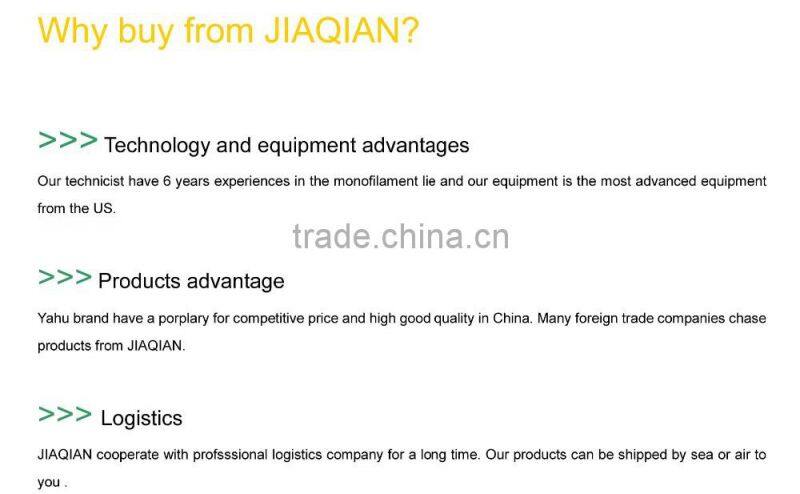 Why buy from JIAQIAN?

>>> Technology and equipment advantages

Our technicist have 6 years experiences in the monofilament lie and our equipment is the most advanced equipment from the US.

trade.china.cn

>>> Products advantage

Yahu brand have a porplary for competitive price and high good quality in China. Many foreign trade companies chase products from JIAQIAN.

>>> Logistics

JIAQIAN cooperate with profsssional logistics company for a long time. Our products can be shipped by sea or air to you .